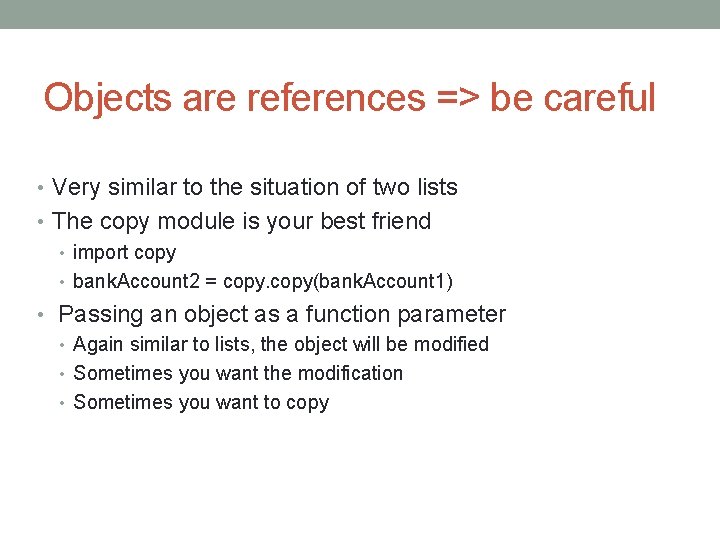 Objects are references => be careful

• Very similar to the situation of two lists
• The copy module is your best friend
  • import copy
  • bankAccount2 = copy.copy(bankAccount1)
• Passing an object as a function parameter
  • Again similar to lists, the object will be modified
  • Sometimes you want the modification
  • Sometimes you want to copy